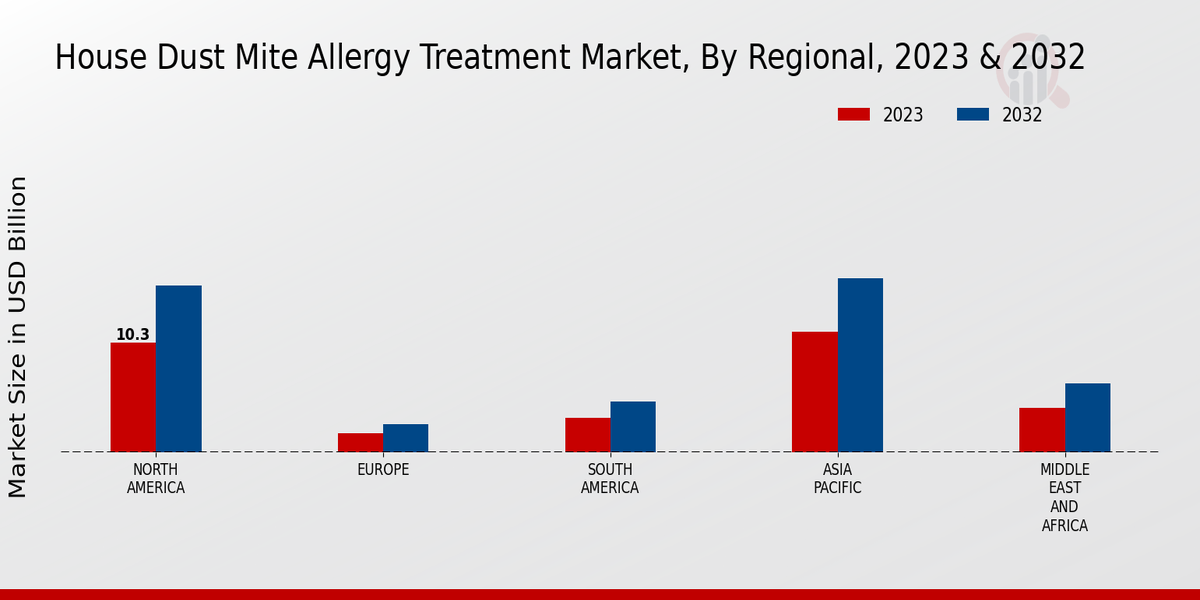 House Dust Mite Allergy Treatment Market, By Regional, 2023 & 2032

2023
2032

Market Size in USD Billion

10.3

NORTH AMERICA
EUROPE
SOUTH AMERICA
ASIA PACIFIC
MIDDLE EAST AND AFRICA